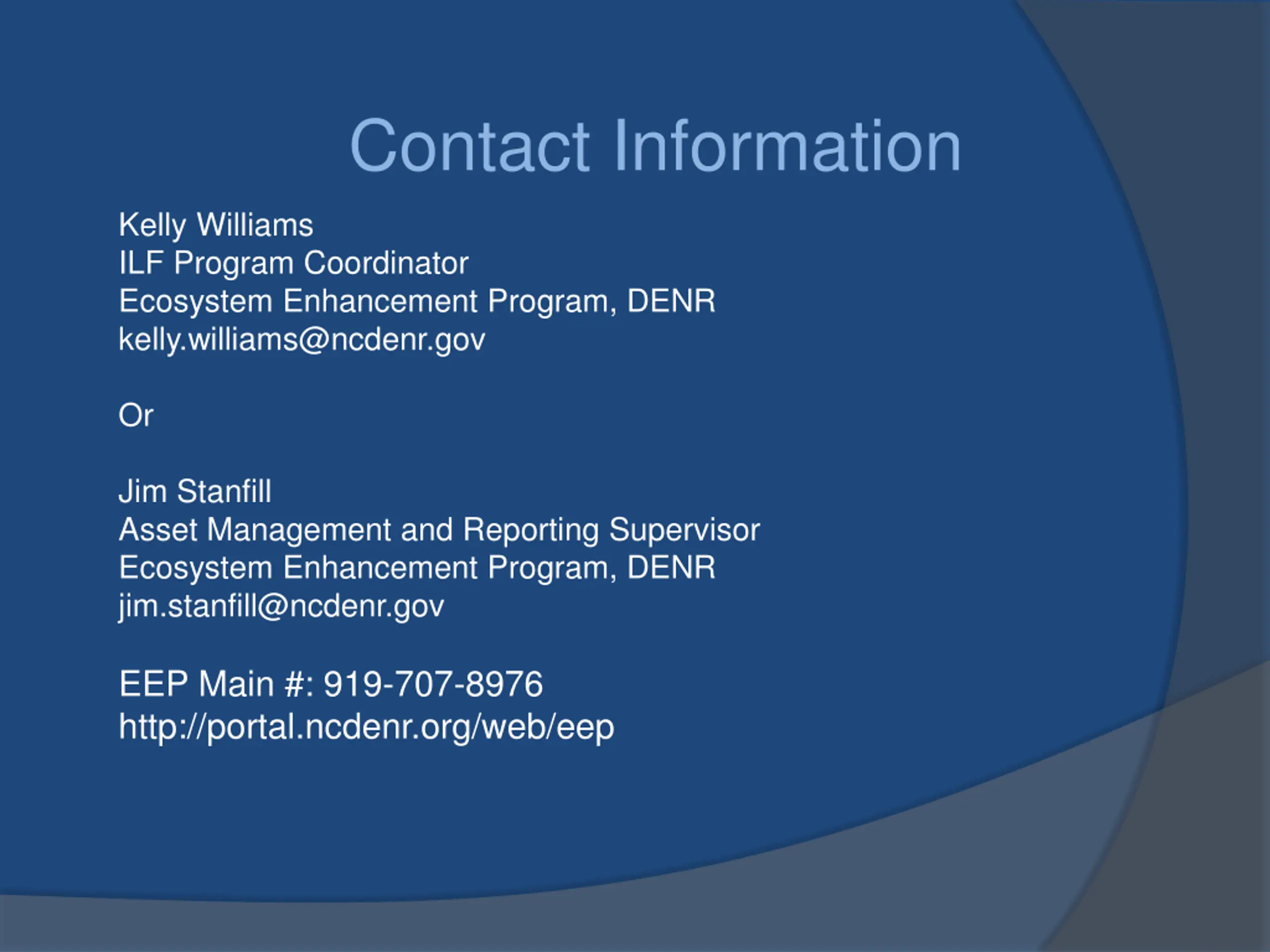 Contact Information

Kelly Williams
ILF Program Coordinator
Ecosystem Enhancement Program, DENR
kelly.williams@ncdenr.gov

Or

Jim Stanfill
Asset Management and Reporting Supervisor
Ecosystem Enhancement Program, DENR
jim.stanfill@ncdenr.gov

EEP Main #: 919-707-8976
http://portal.ncdenr.org/web/eep